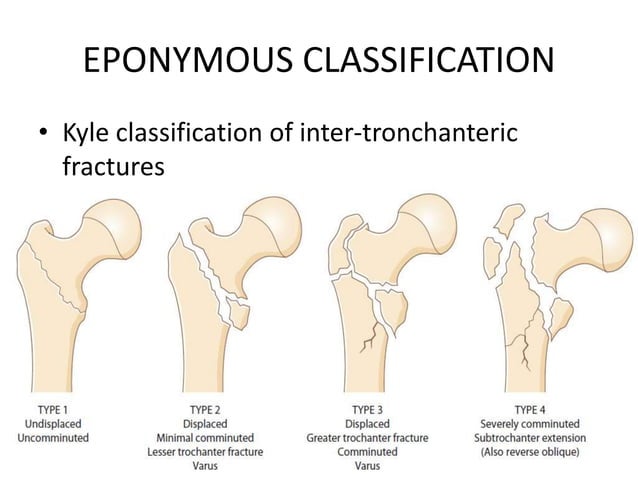 EPONYMOUS CLASSIFICATION

• Kyle classification of inter-tronchanteric fractures

TYPE 1
Undisplaced
Uncomminuted

TYPE 2
Displaced
Minimal comminuted
Lesser trochanter fracture
Varus

TYPE 3
Displaced
Greater trochanter fracture
Comminuted
Varus

TYPE 4
Severely comminuted
Subtrochanter extension
(Also reverse oblique)